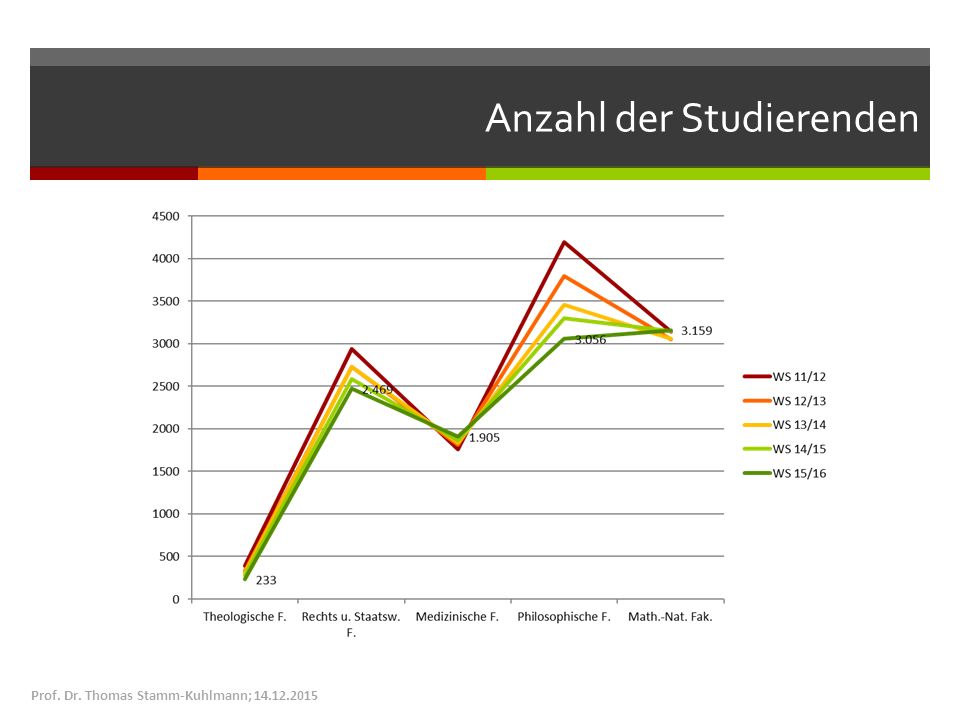 Anzahl der Studierenden

4500
4000
3500
3000
2500
2000
1500
1000
500
0

233
2.469
1.905
3.056
3.159

Theologische F.
Rechts u. Staatsw. F.
Medizinische F.
Philosophische F.
Math.-Nat. Fak.

WS 11/12
WS 12/13
WS 13/14
WS 14/15
WS 15/16

Prof. Dr. Thomas Stamm-Kuhlmann; 14.12.2015